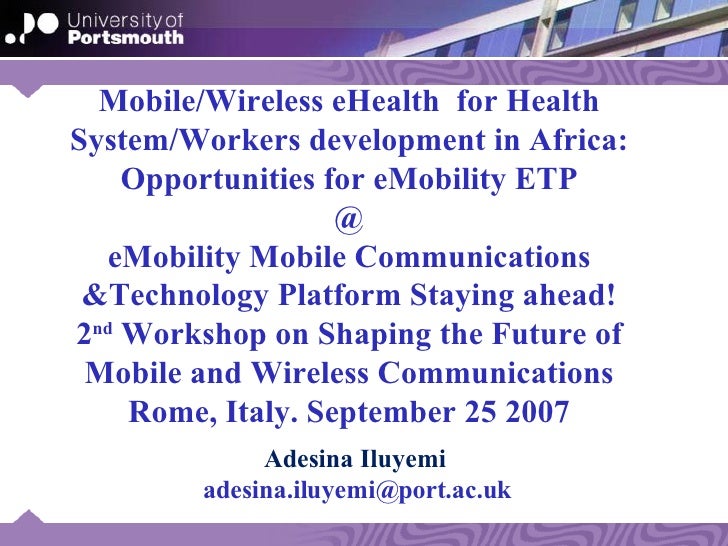 University of Portsmouth

Mobile/Wireless eHealth for Health System/Workers development in Africa: Opportunities for eMobility ETP
@
eMobility Mobile Communications &Technology Platform Staying ahead!
2$^{nd}$ Workshop on Shaping the Future of Mobile and Wireless Communications
Rome, Italy. September 25 2007

Adesina Iluyemi
adesina.iluyemi@port.ac.uk